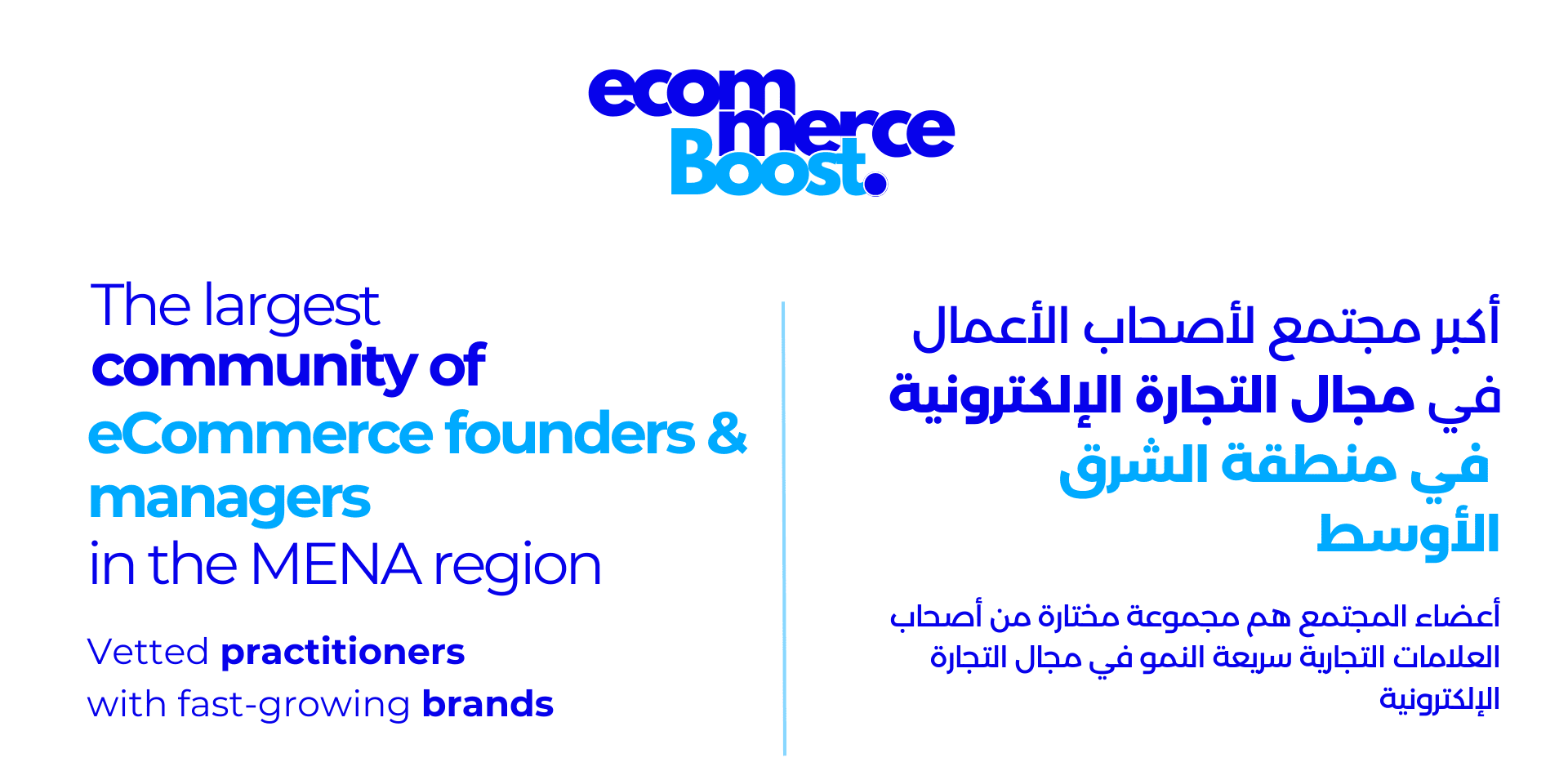 ecommerce Boost.

The largest community of eCommerce founders & managers in the MENA region

Vetted practitioners with fast-growing brands

أكبر مجتمع لأصحاب الأعمال في مجال التجارة الإلكترونية في منطقة الشرق الأوسط

أعضاء المجتمع هم مجموعة مختارة من أصحاب العلامات التجارية سريعة النمو في مجال التجارة الإلكترونية